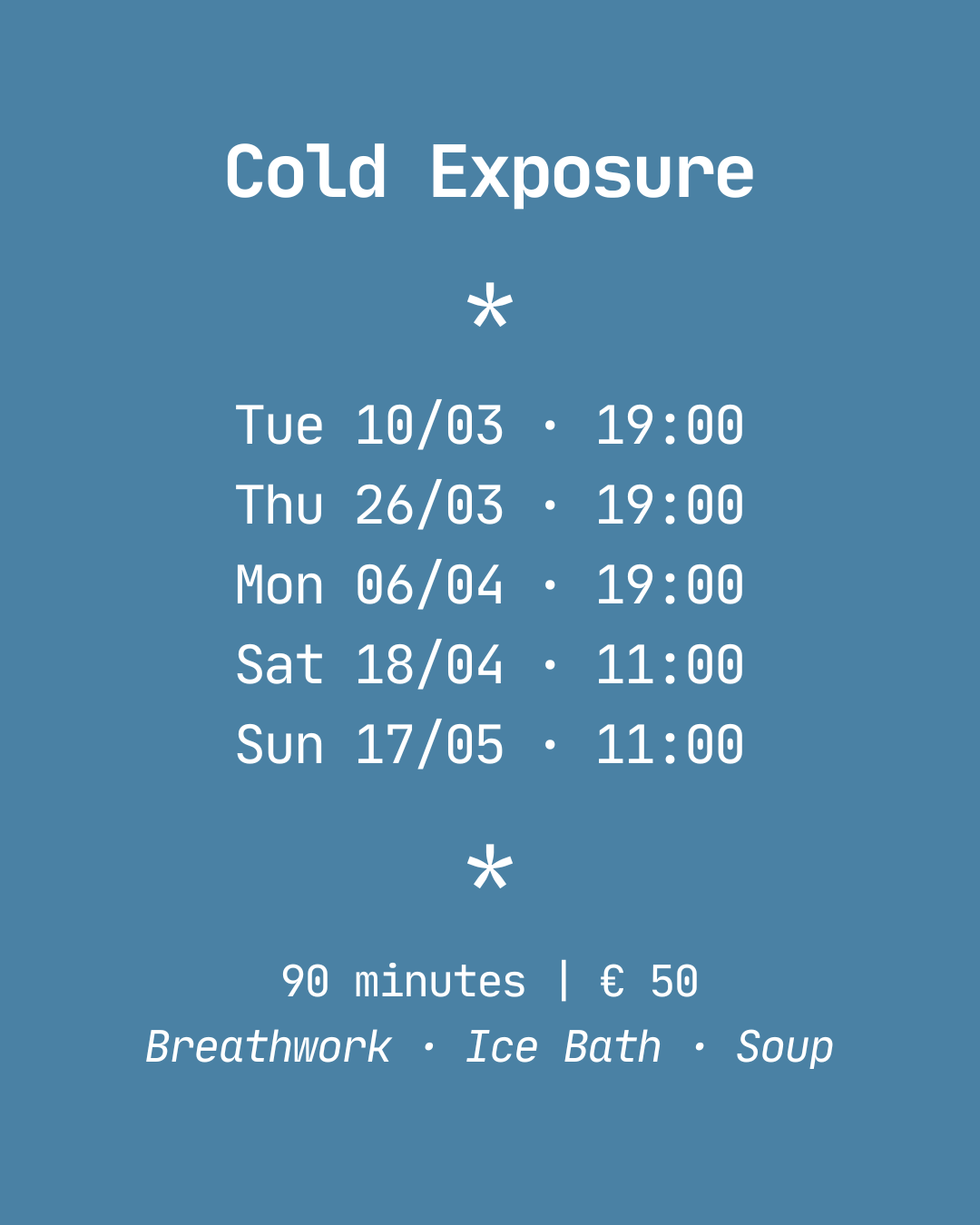 Cold Exposure

*

Tue 10/03 · 19:00
Thu 26/03 · 19:00
Mon 06/04 · 19:00
Sat 18/04 · 11:00
Sun 17/05 · 11:00

*

90 minutes | € 50
Breathwork · Ice Bath · Soup